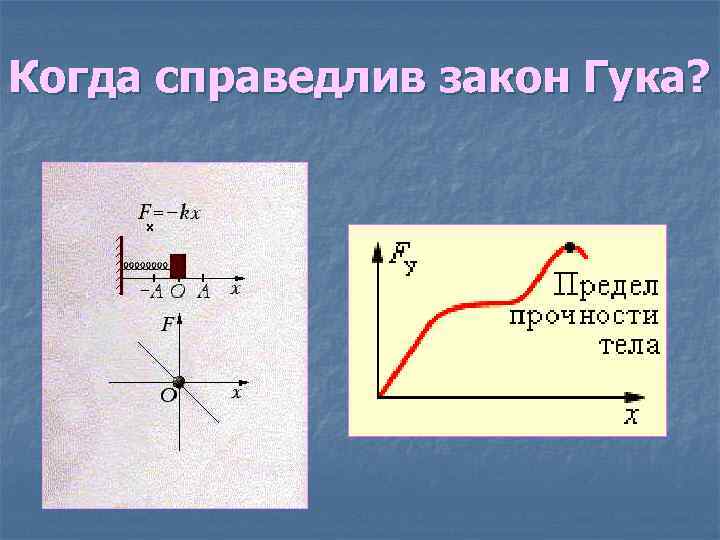 Когда справедлив закон Гука?

$F_x = -kx$

$-A$ $O$ $A$ $x$

$F$

$O$ $x$

$F_у$

Предел прочности тела

$x$